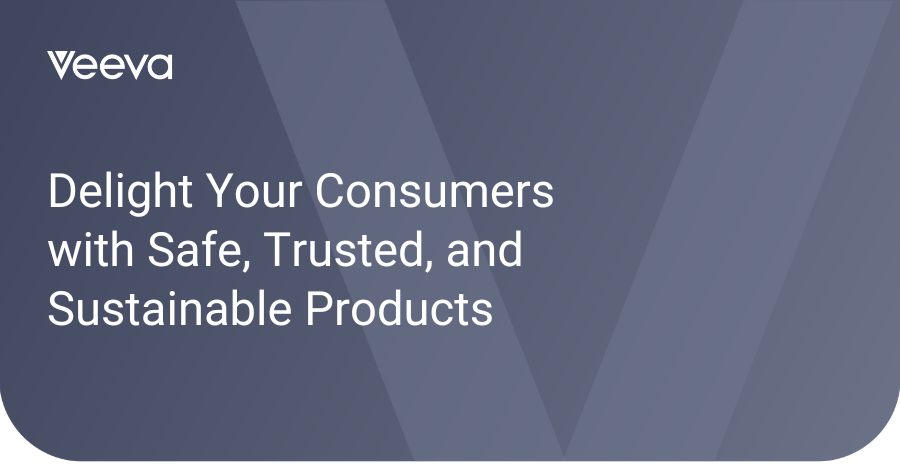 Veeva

Delight Your Consumers with Safe, Trusted, and Sustainable Products